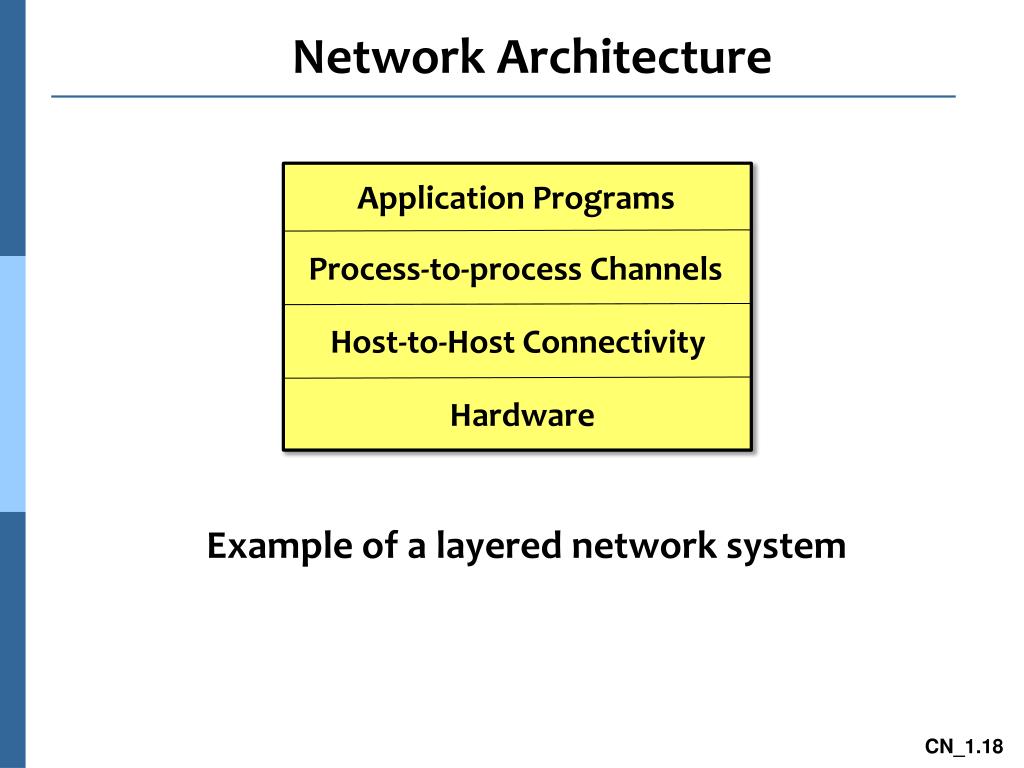 Network Architecture

Application Programs

Process-to-process Channels

Host-to-Host Connectivity

Hardware

Example of a layered network system

CN_1.18